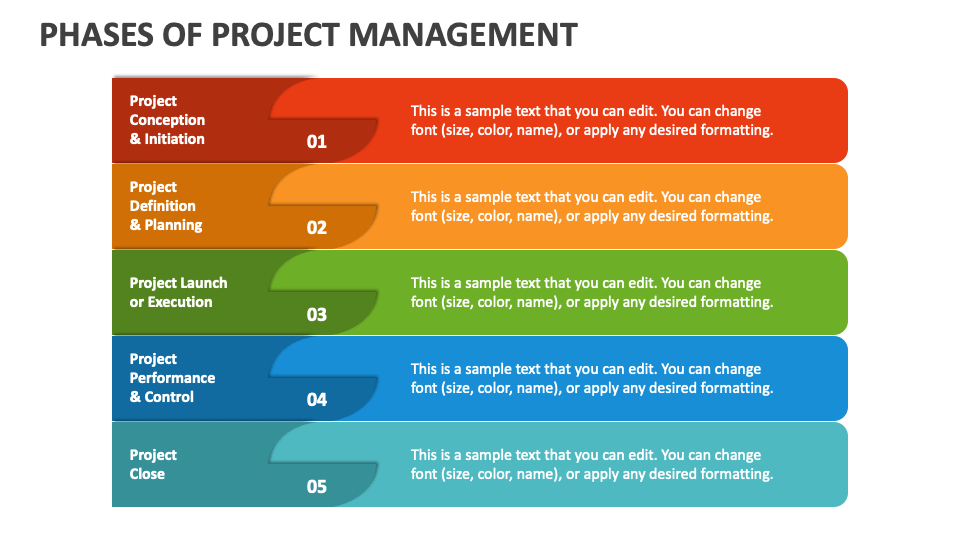 PHASES OF PROJECT MANAGEMENT

Project Conception & Initiation
01
This is a sample text that you can edit. You can change font (size, color, name), or apply any desired formatting.

Project Definition & Planning
02
This is a sample text that you can edit. You can change font (size, color, name), or apply any desired formatting.

Project Launch or Execution
03
This is a sample text that you can edit. You can change font (size, color, name), or apply any desired formatting.

Project Performance & Control
04
This is a sample text that you can edit. You can change font (size, color, name), or apply any desired formatting.

Project Close
05
This is a sample text that you can edit. You can change font (size, color, name), or apply any desired formatting.